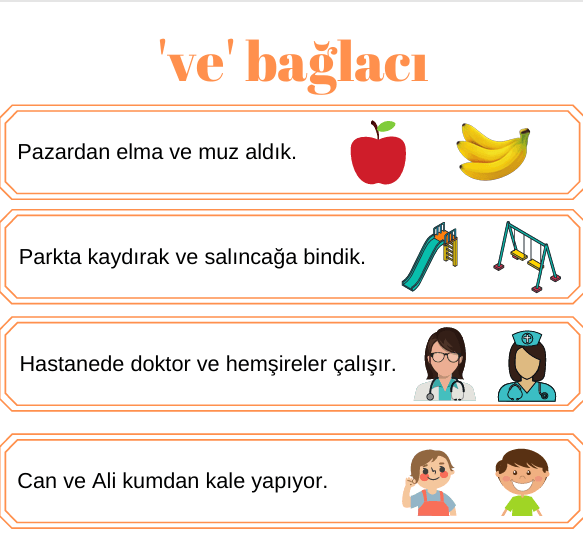 've' bağlacı

Pazardan elma ve muz aldık.

Parkta kaydırak ve salıncağa bindik.

Hastanede doktor ve hemşireler çalışır.

Can ve Ali kumdan kale yapıyor.